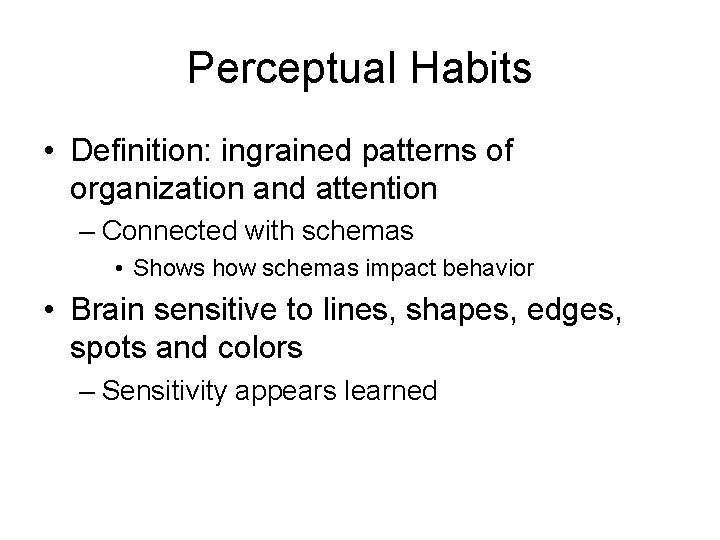 Perceptual Habits

• Definition: ingrained patterns of organization and attention
– Connected with schemas
• Shows how schemas impact behavior

• Brain sensitive to lines, shapes, edges, spots and colors
– Sensitivity appears learned